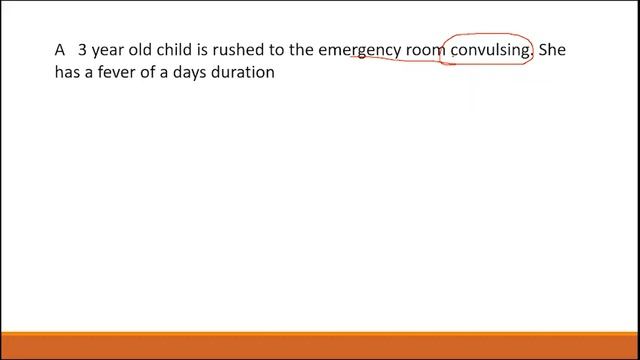 A 3 year old child is rushed to the emergency room convulsing. She has a fever of a days duration